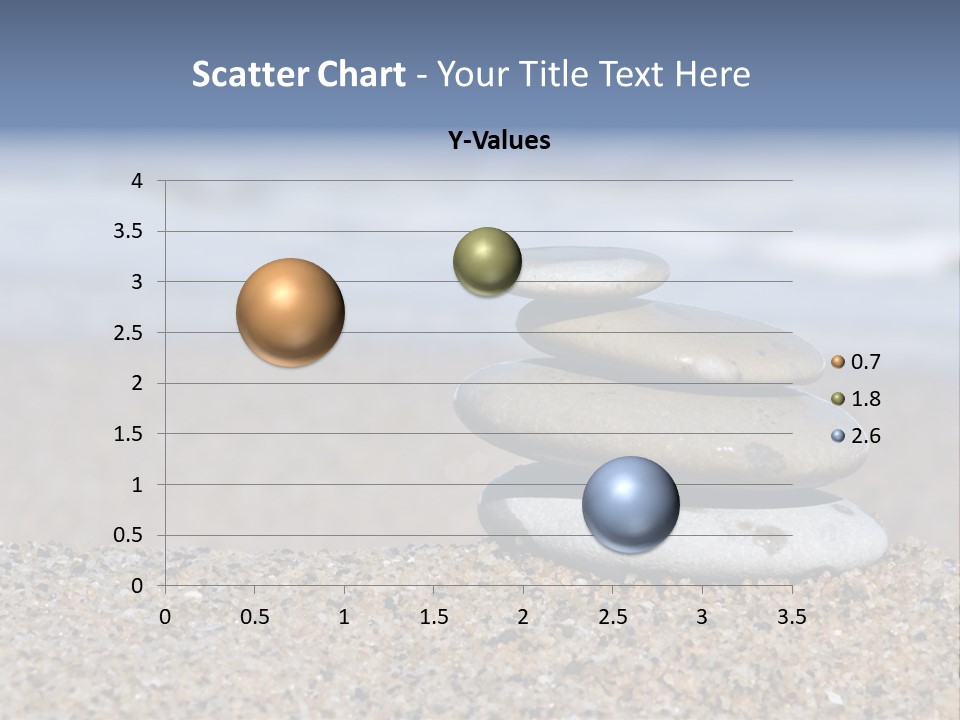 Scatter Chart - Your Title Text Here

Y-Values

4
3.5
3
2.5
2
1.5
1
0.5
0

0 0.5 1 1.5 2 2.5 3 3.5

0.7
1.8
2.6